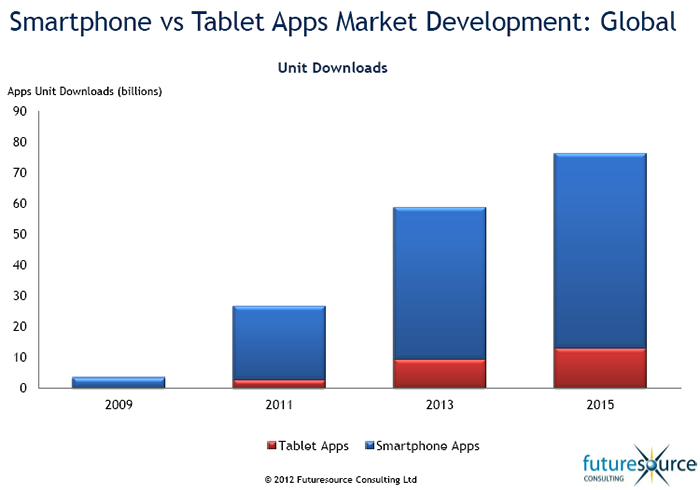 Smartphone vs Tablet Apps Market Development: Global

Unit Downloads

Apps Unit Downloads (billions)

90
80
70
60
50
40
30
20
10
0

2009
2011
2013
2015

Tablet Apps Smartphone Apps

© 2012 Futuresource Consulting Ltd

futuresource
CONSULTING